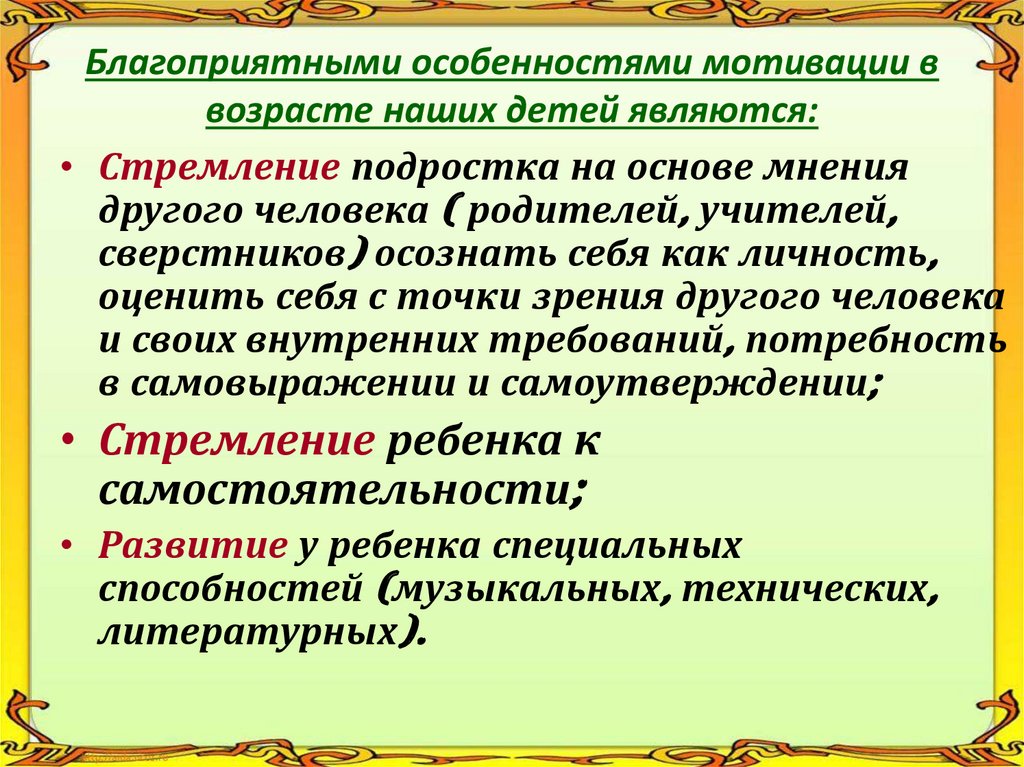 Благоприятными особенностями мотивации в возрасте наших детей являются:

• Стремление подростка на основе мнения другого человека ( родителей, учителей, сверстников) осознать себя как личность, оценить себя с точки зрения другого человека и своих внутренних требований, потребность в самовыражении и самоутверждении;

• Стремление ребенка к самостоятельности;

• Развитие у ребенка специальных способностей (музыкальных, технических, литературных).